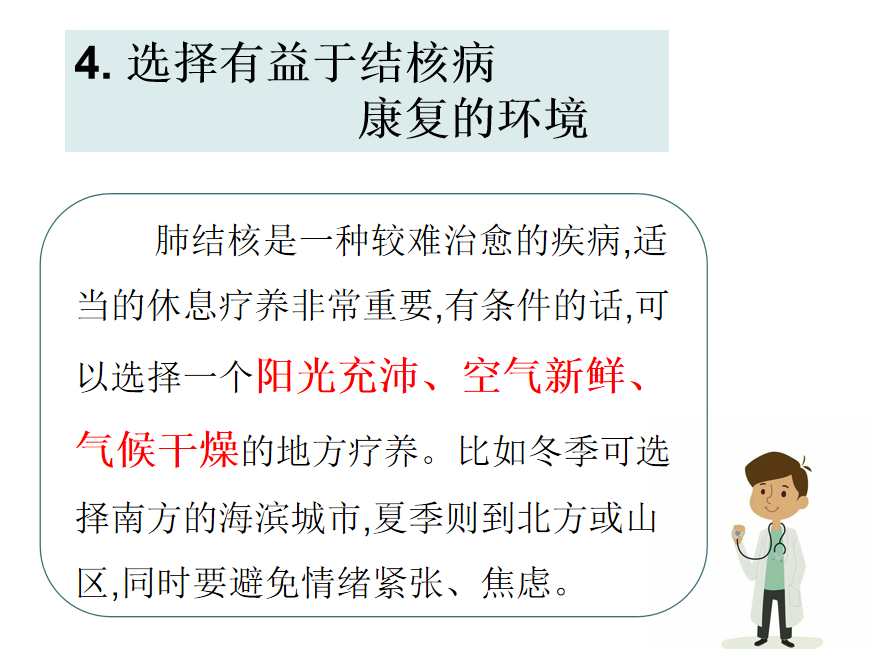 4. 选择有益于结核病康复的环境

肺结核是一种较难治愈的疾病,适当的休息疗养非常重要,有条件的话,可以选择一个阳光充沛、空气新鲜、气候干燥的地方疗养。比如冬季可选择南方的海滨城市,夏季则到北方或山区,同时要避免情绪紧张、焦虑。